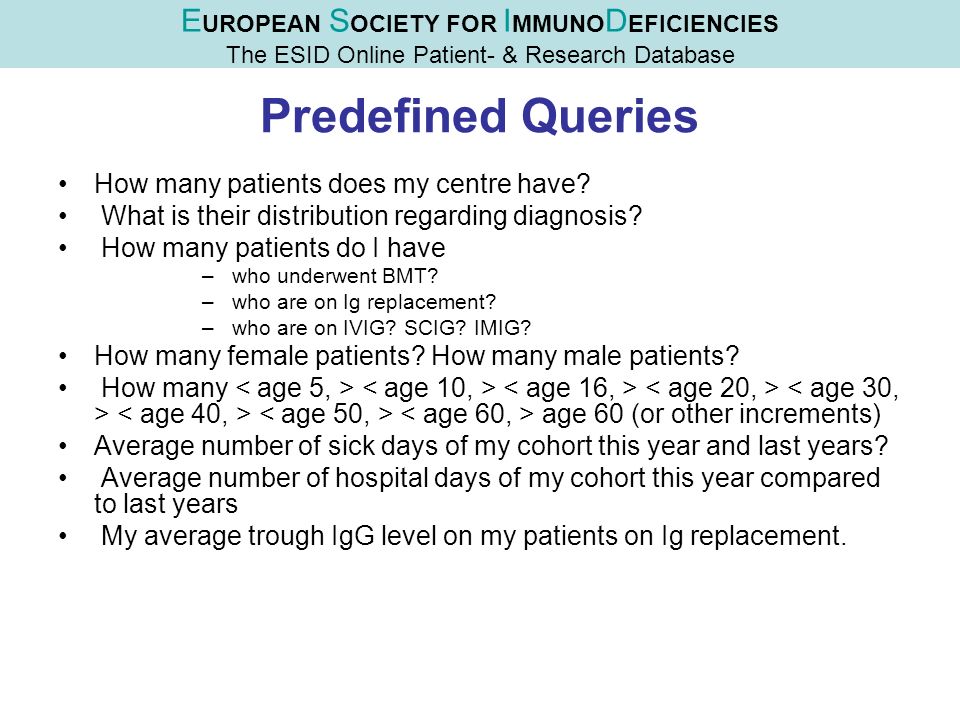 EUROPEAN SOCIETY FOR IMMUNODEFICIENCIES
The ESID Online Patient- & Research Database

Predefined Queries

• How many patients does my centre have?
• What is their distribution regarding diagnosis?
• How many patients do I have
– who underwent BMT?
– who are on Ig replacement?
– who are on IVIG? SCIG? IMIG?
• How many female patients? How many male patients?
• How many < age 5, > < age 10, > < age 16, > < age 20, > < age 30, > < age 40, > < age 50, > < age 60, > age 60 (or other increments)
• Average number of sick days of my cohort this year and last years?
• Average number of hospital days of my cohort this year compared to last years
• My average trough IgG level on my patients on Ig replacement.